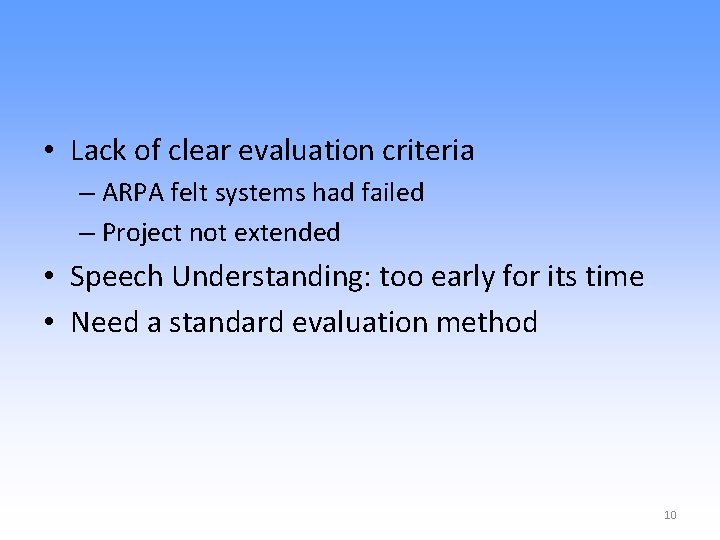 • Lack of clear evaluation criteria
– ARPA felt systems had failed
– Project not extended
• Speech Understanding: too early for its time
• Need a standard evaluation method

10